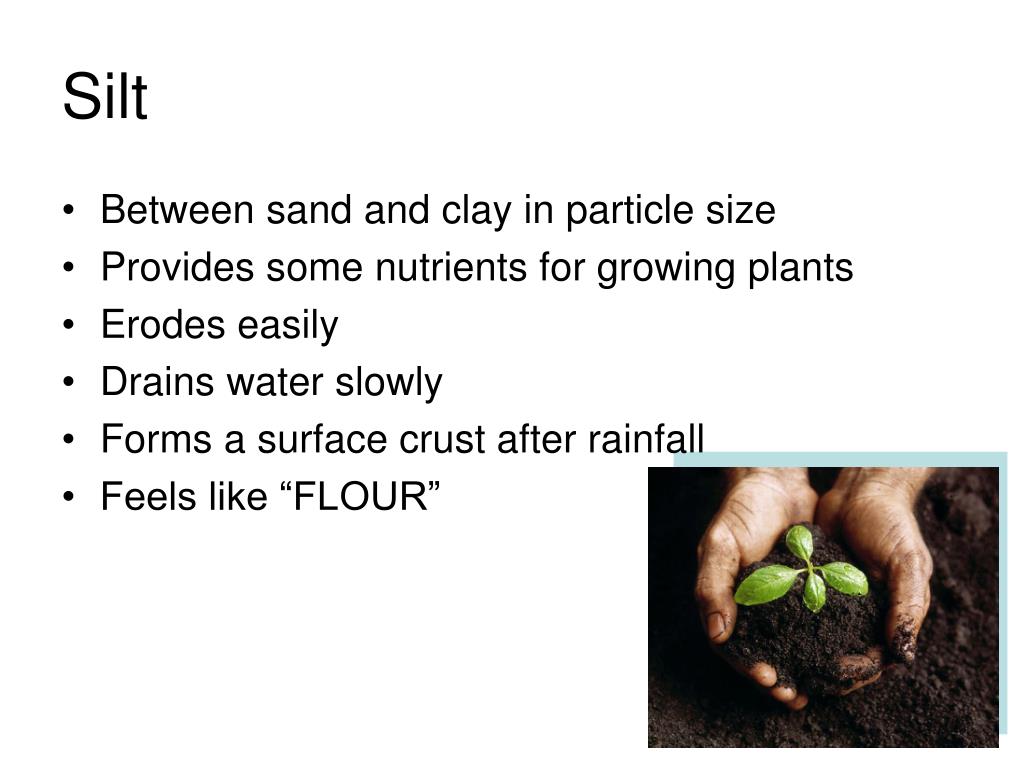 Silt

• Between sand and clay in particle size
• Provides some nutrients for growing plants
• Erodes easily
• Drains water slowly
• Forms a surface crust after rainfall
• Feels like “FLOUR”